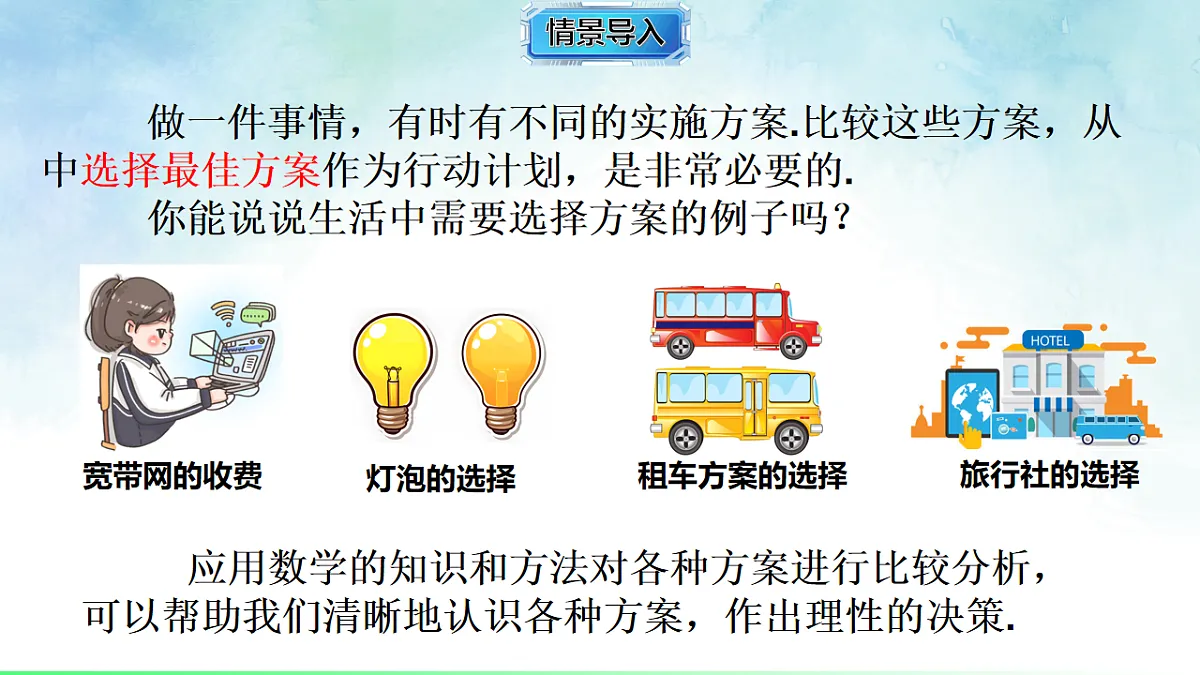 情景导入

做一件事情，有时有不同的实施方案.比较这些方案，从中选择最佳方案作为行动计划，是非常必要的.

你能说说生活中需要选择方案的例子吗？

HOTEL

宽带网的收费

灯泡的选择

租车方案的选择

旅行社的选择

应用数学的知识和方法对各种方案进行比较分析，可以帮助我们清晰地认识各种方案，作出理性的决策.